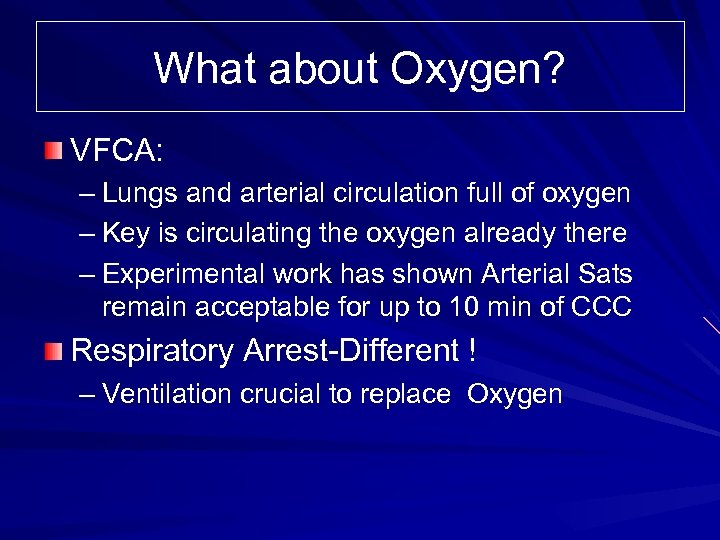 What about Oxygen?

VFCA:

– Lungs and arterial circulation full of oxygen

– Key is circulating the oxygen already there

– Experimental work has shown Arterial Sats remain acceptable for up to 10 min of CCC

Respiratory Arrest-Different !

– Ventilation crucial to replace Oxygen